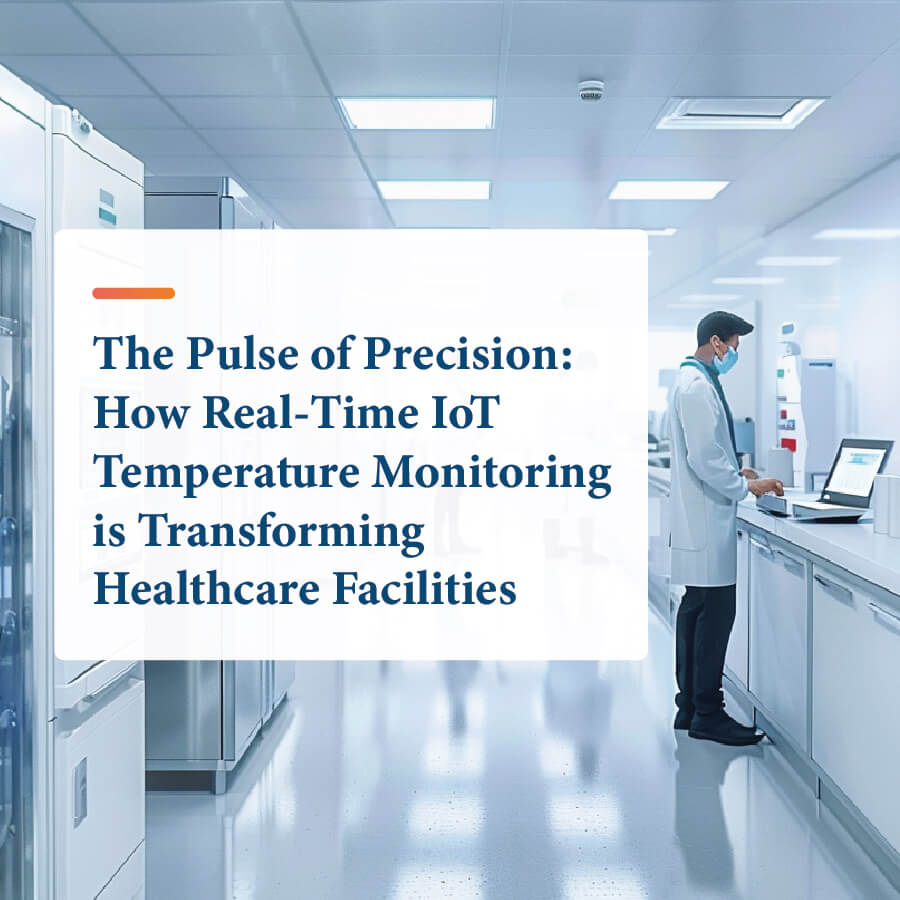 The Pulse of Precision: How Real-Time IoT Temperature Monitoring is Transforming Healthcare Facilities